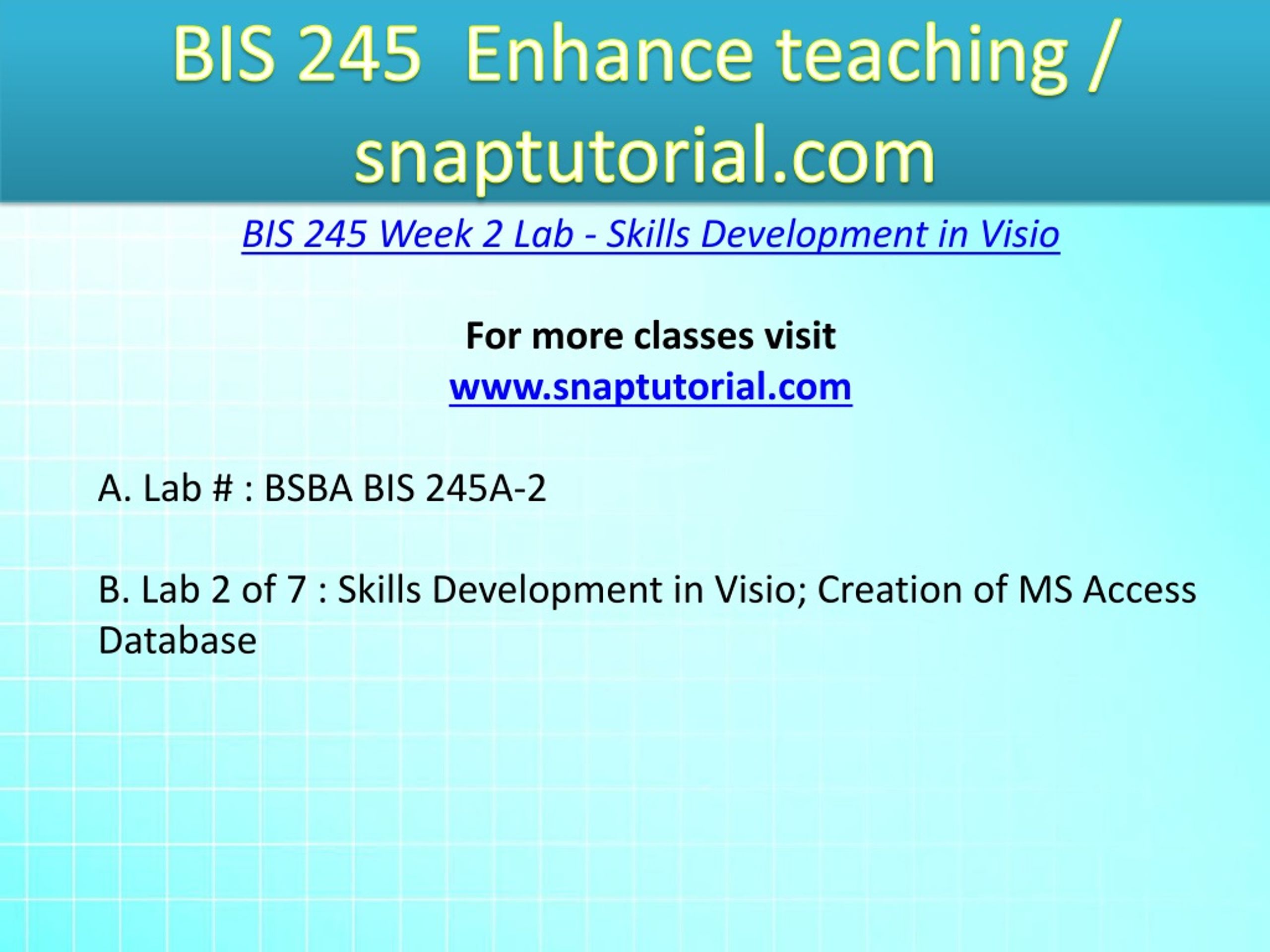 BIS 245 Enhance teaching / snaptutorial.com

BIS 245 Week 2 Lab - Skills Development in Visio

For more classes visit
www.snaptutorial.com

A. Lab # : BSBA BIS 245A-2

B. Lab 2 of 7 : Skills Development in Visio; Creation of MS Access Database